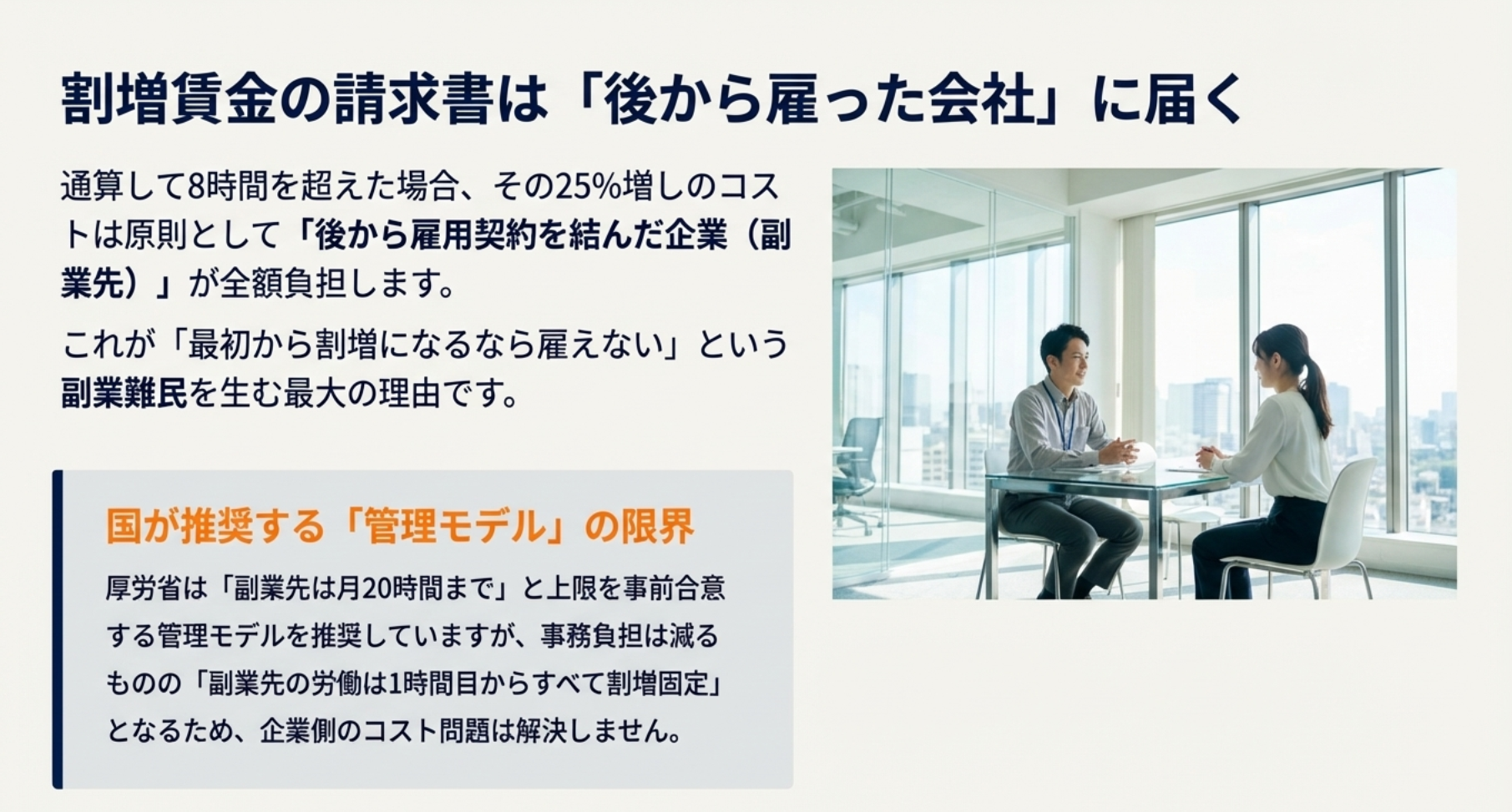 割増賃金の請求書は「後から雇った会社」に届く

通算して8時間を超えた場合、その25%増しのコストは原則として「後から雇用契約を結んだ企業（副業先）」が全額負担します。

これが「最初から割増になるなら雇えない」という副業難民を生む最大の理由です。

国が推奨する「管理モデル」の限界

厚労省は「副業先は月20時間まで」と上限を事前合意する管理モデルを推奨していますが、事務負担は減るものの「副業先の労働は1時間目からすべて割増固定」となるため、企業側のコスト問題は解決しません。